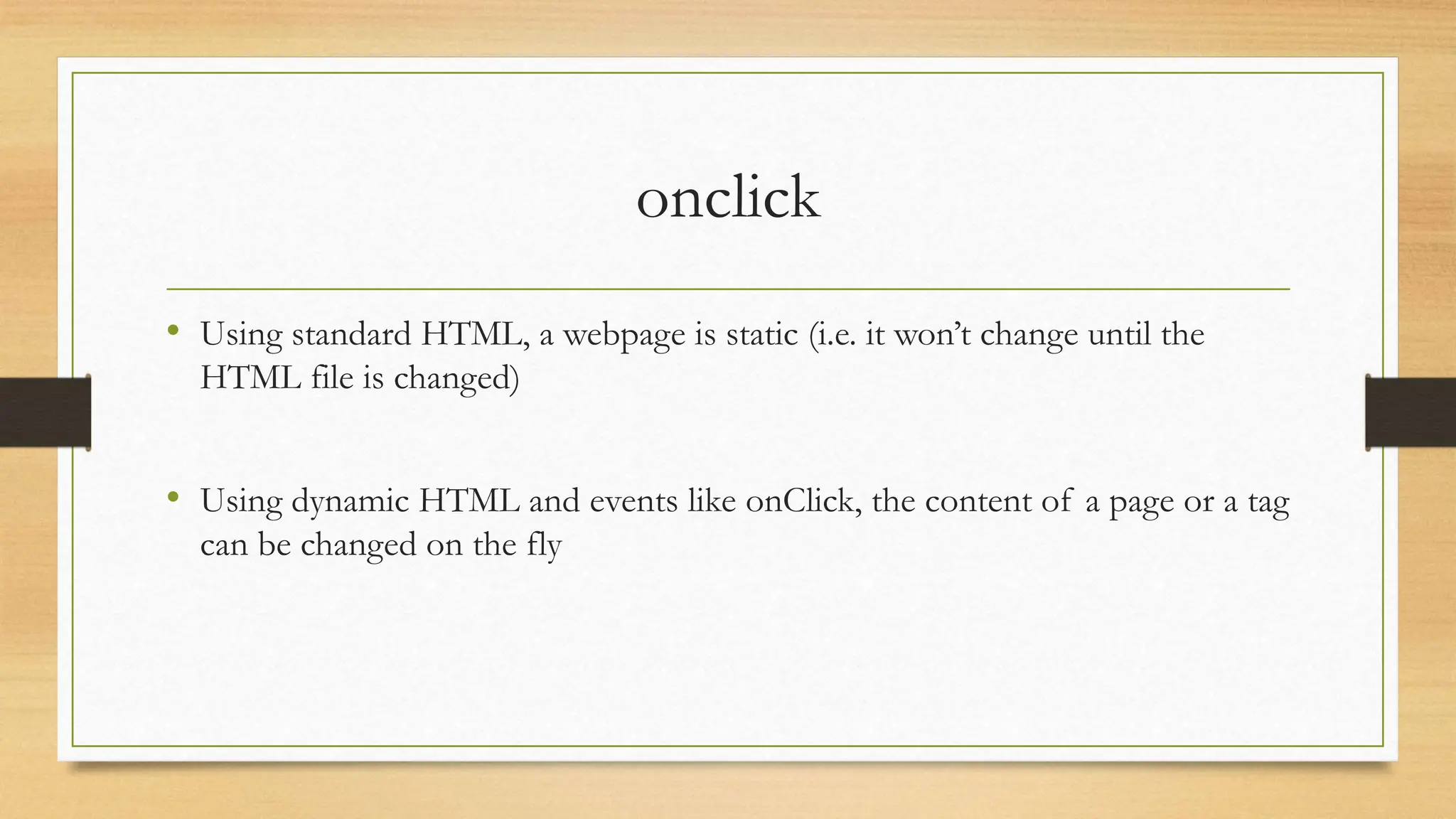 onclick

• Using standard HTML, a webpage is static (i.e. it won’t change until the HTML file is changed)

• Using dynamic HTML and events like onClick, the content of a page or a tag can be changed on the fly